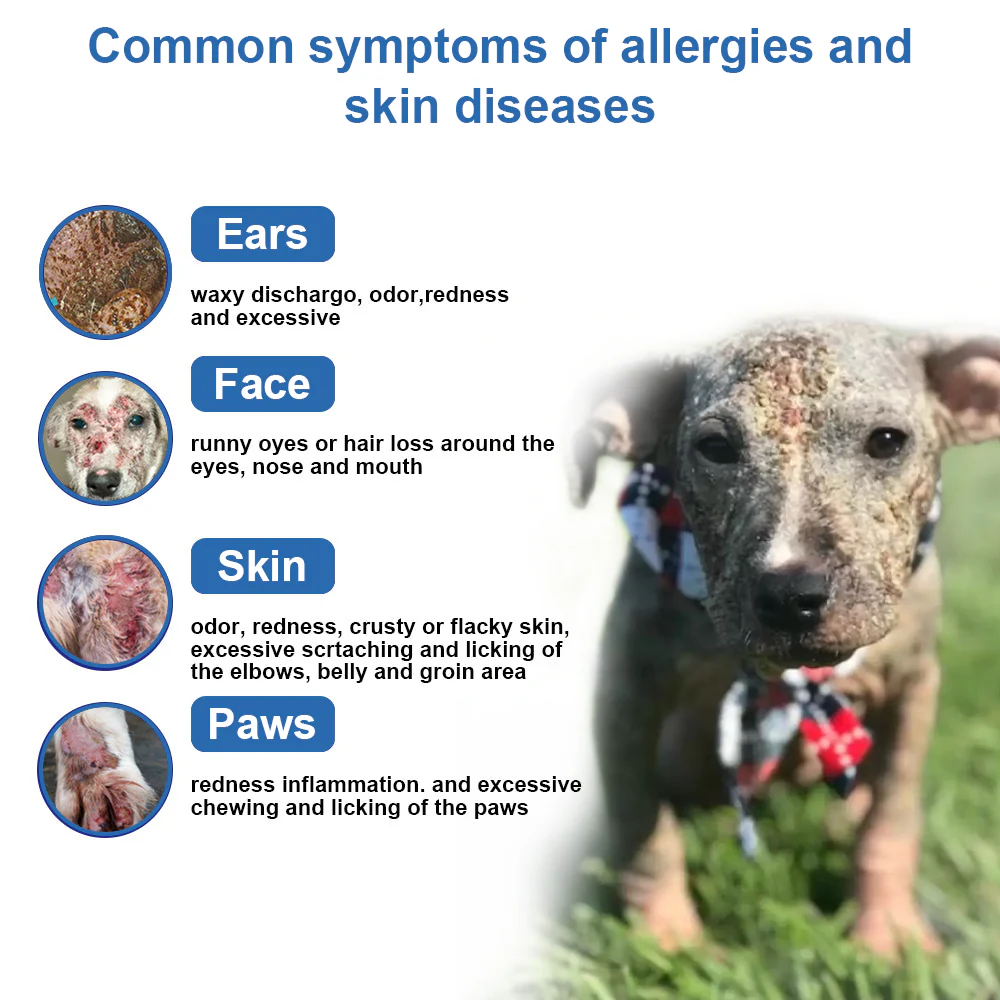 Common symptoms of allergies and skin diseases

Ears

waxy dischargo, odor,redness and excessive

Face

runny oyes or hair loss around the eyes, nose and mouth

Skin

odor, redness, crusty or flacky skin, excessive scrtaching and licking of the elbows, belly and groin area

Paws

redness inflammation. and excessive chewing and licking of the paws